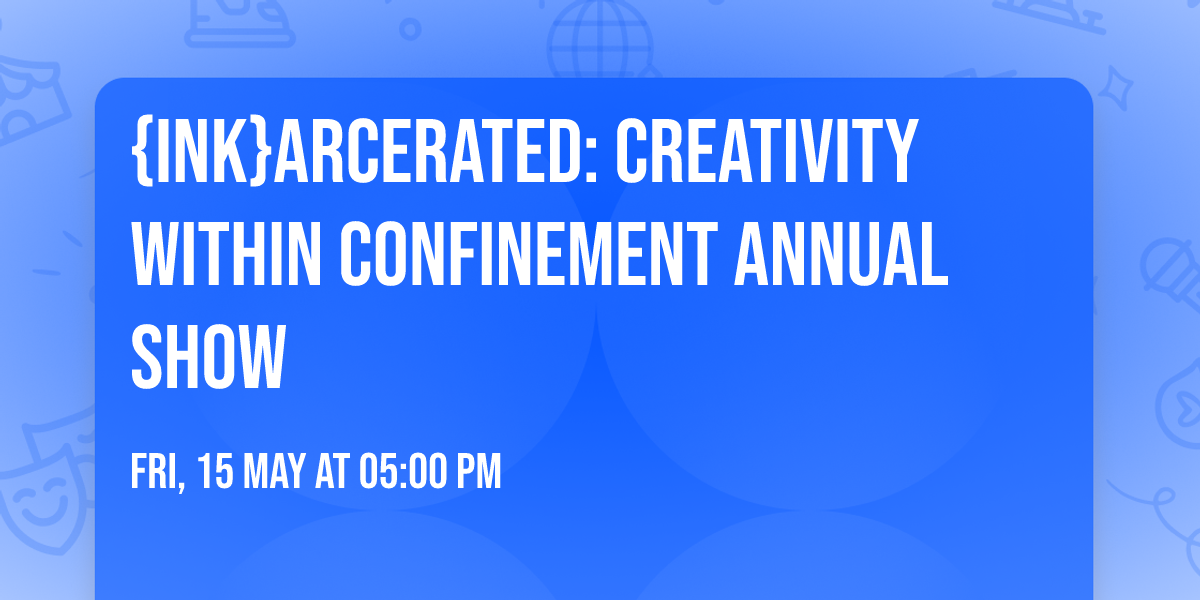 {INK}ARCERATED: CREATIVITY WITHIN CONFINEMENT ANNUAL SHOW

FRI, 15 MAY AT 05:00 PM